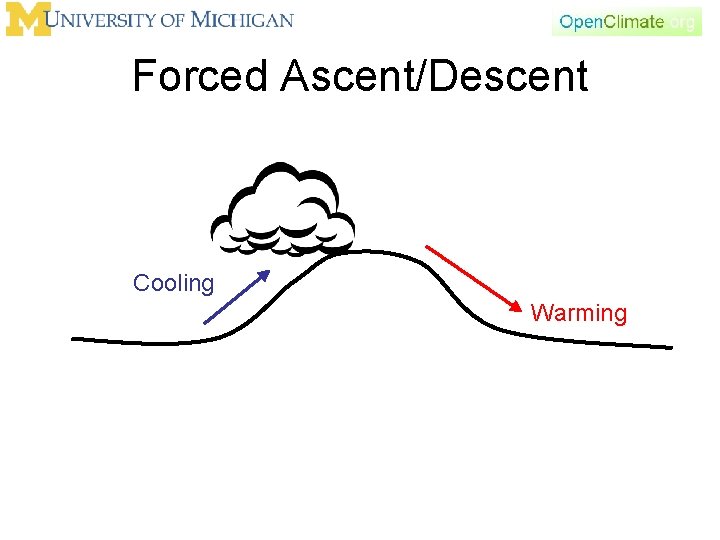 M UNIVERSITY OF MICHIGAN

OpenClimate.org

Forced Ascent/Descent

Cooling

Warming